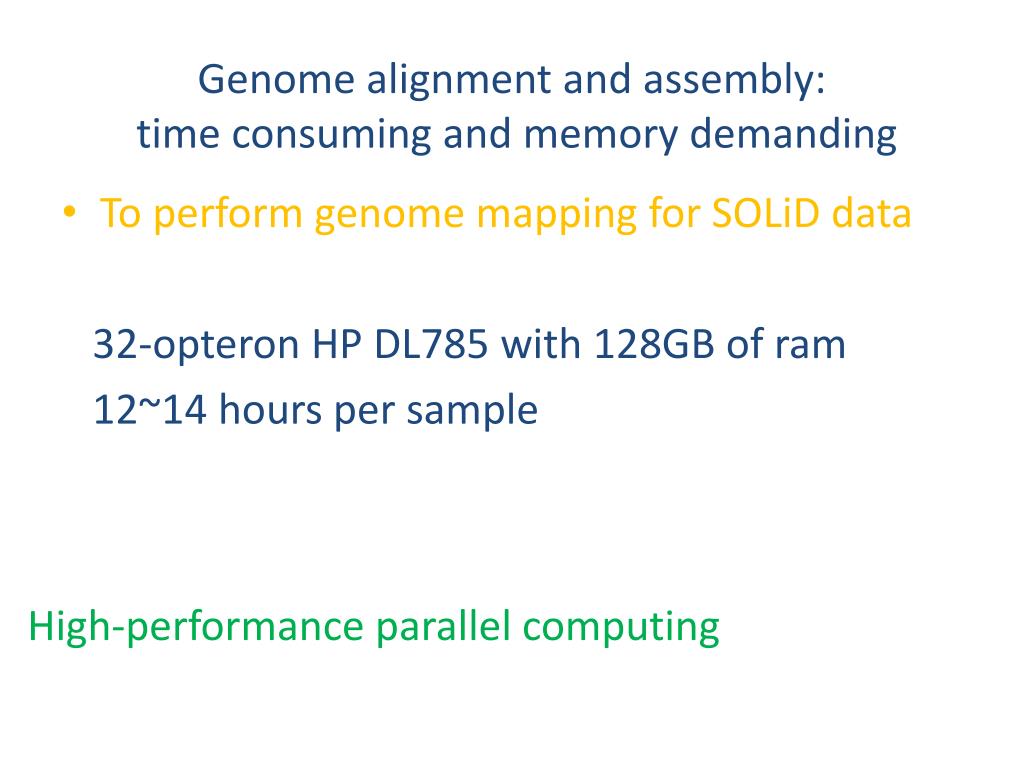 Genome alignment and assembly:
time consuming and memory demanding

• To perform genome mapping for SOLiD data

32-opteron HP DL785 with 128GB of ram
12~14 hours per sample

High-performance parallel computing